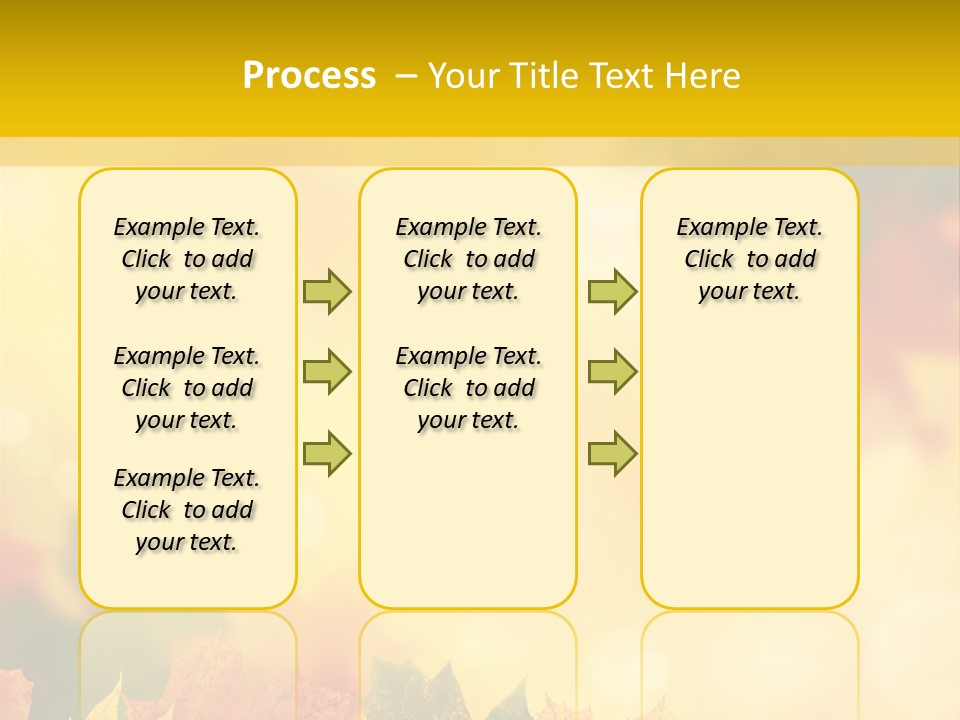 Process – Your Title Text Here

Example Text. Click to add your text.

Example Text. Click to add your text.

Example Text. Click to add your text.

Example Text. Click to add your text.

Example Text. Click to add your text.

Example Text. Click to add your text.